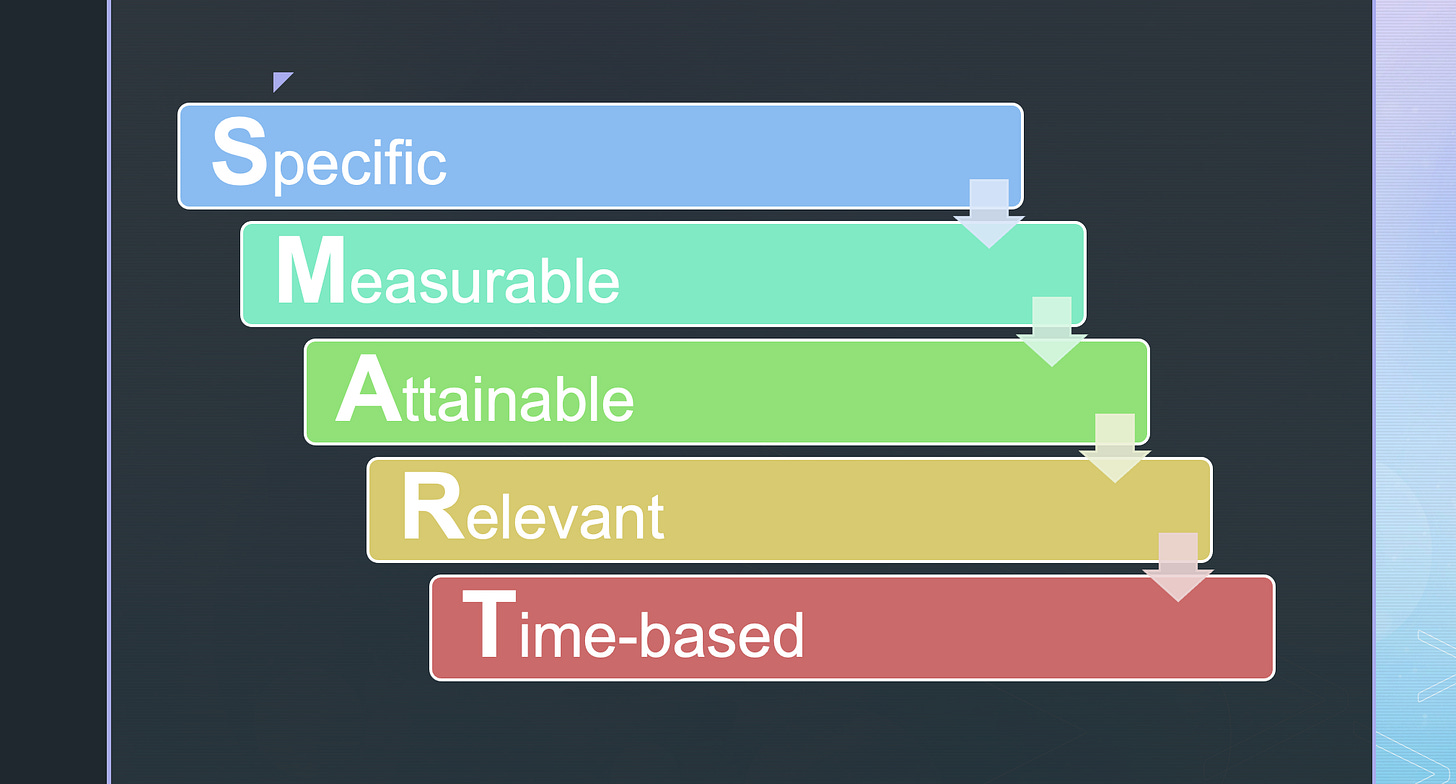 Specific

Measurable

Attainable

Relevant

Time-based